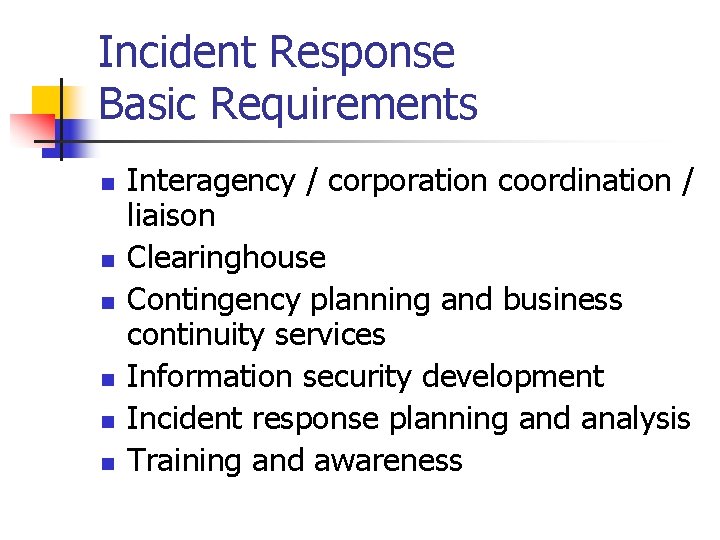 Incident Response
Basic Requirements

- Interagency / corporation coordination / liaison
- Clearinghouse
- Contingency planning and business continuity services
- Information security development
- Incident response planning and analysis
- Training and awareness